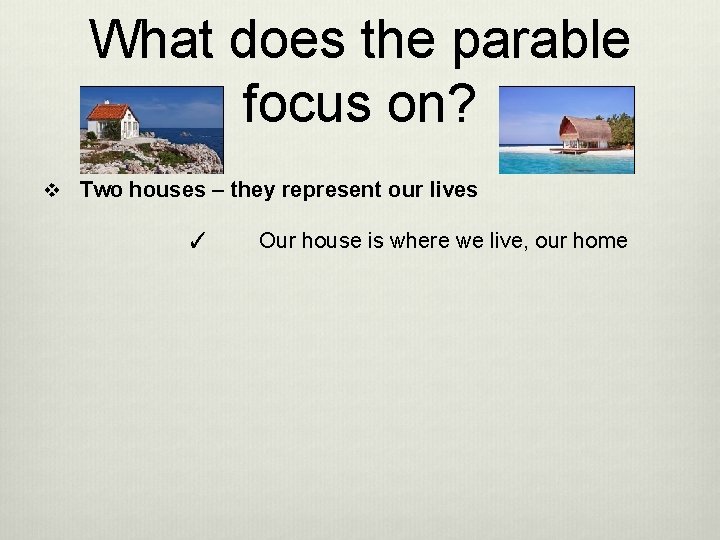 What does the parable focus on?

❖ Two houses – they represent our lives

✓ Our house is where we live, our home